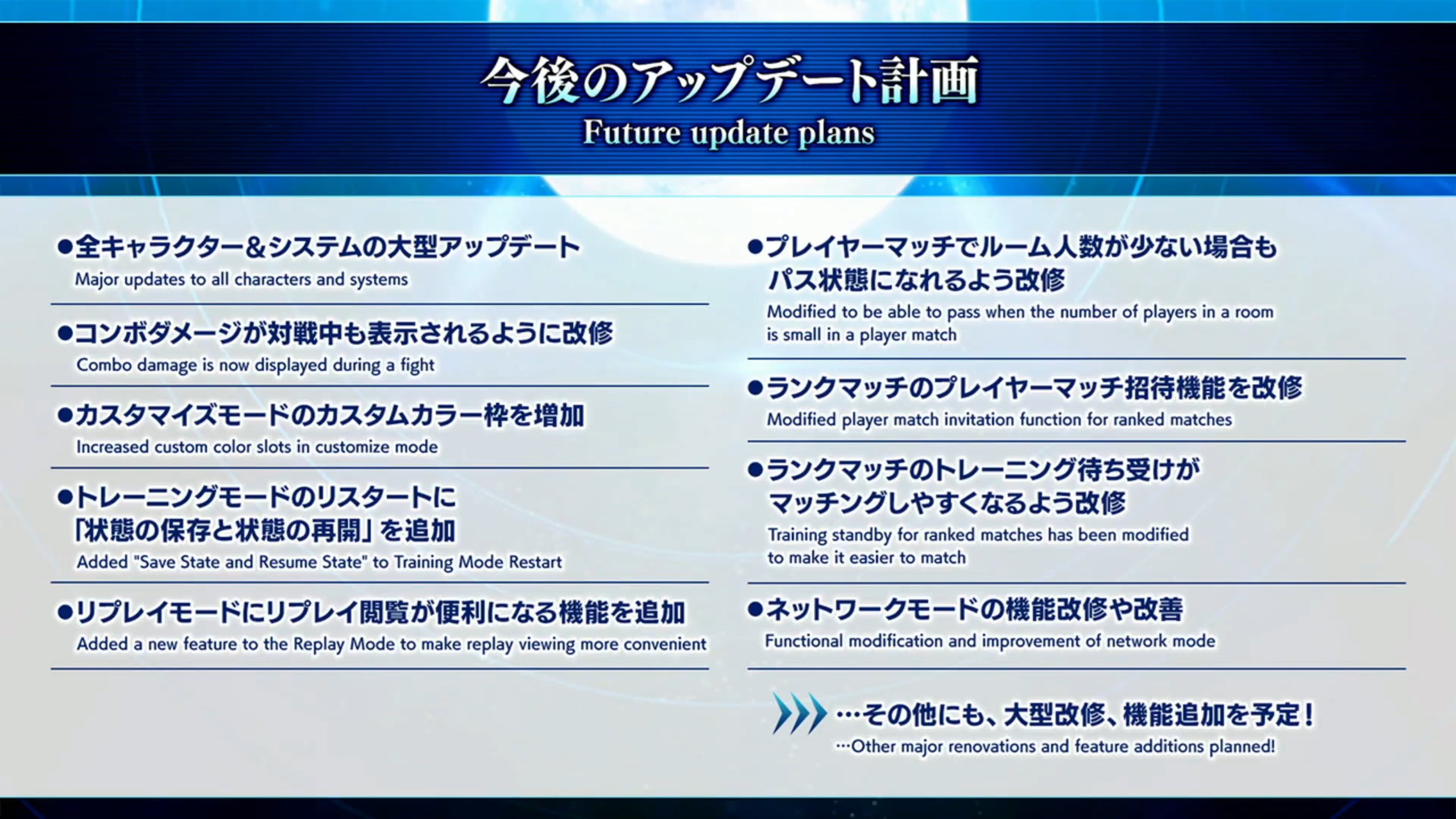 今後のアップデート計画
Future update plans

●全キャラクター&システムの大型アップデート
Major updates to all characters and systems

●コンボダメージが対戦中も表示されるように改修
Combo damage is now displayed during a fight

●カスタマイズモードのカスタムカラー枠を増加
Increased custom color slots in customize mode

●トレーニングモードのリスタートに「状態の保存と状態の再開」を追加
Added "Save State and Resume State" to Training Mode Restart

●リプレイモードにリプレイ閲覧が便利になる機能を追加
Added a new feature to the Replay Mode to make replay viewing more convenient

●プレイヤーマッチでルーム人数が少ない場合もパス状態になれるよう改修
Modified to be able to pass when the number of players in a room is small in a player match

●ランクマッチのプレイヤーマッチ招待機能を改修
Modified player match invitation function for ranked matches

●ランクマッチのトレーニング待ち受けがマッチングしやすくなるよう改修
Training standby for ranked matches has been modified to make it easier to match

●ネットワークモードの機能改修や改善
Functional modification and improvement of network mode

…その他にも、大型改修、機能追加を予定!
…Other major renovations and feature additions planned!